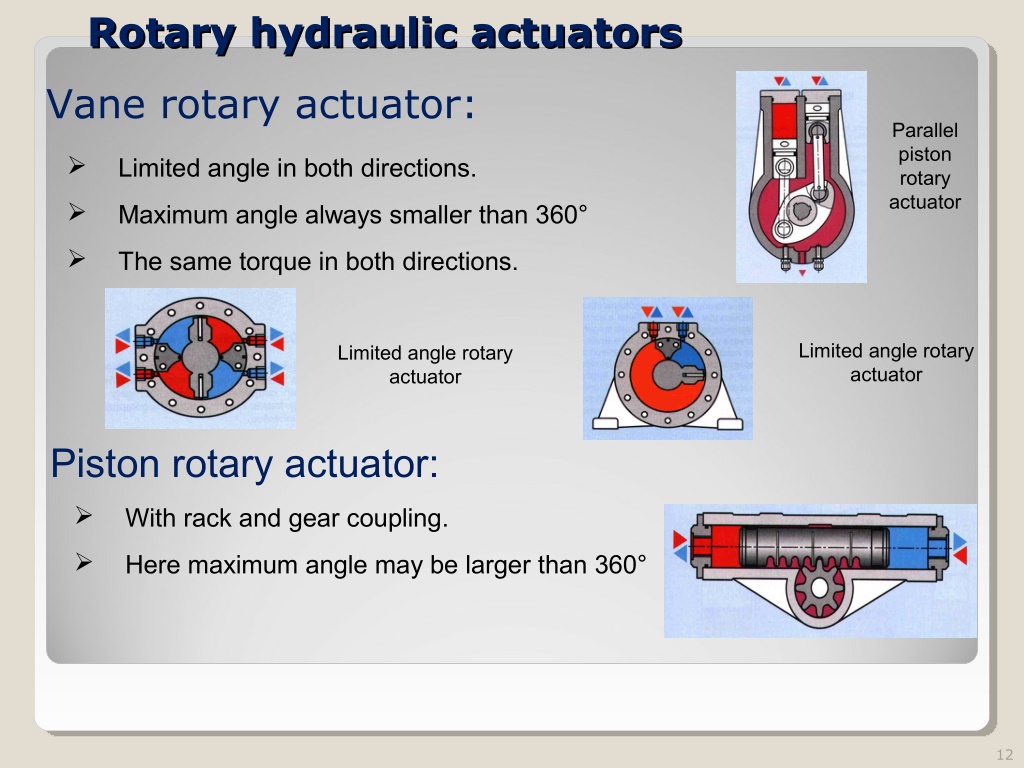 Rotary hydraulic actuators

Vane rotary actuator:

➢ Limited angle in both directions.

➢ Maximum angle always smaller than 360°

➢ The same torque in both directions.

Parallel piston rotary actuator

Limited angle rotary actuator

Limited angle rotary actuator

Piston rotary actuator:

➢ With rack and gear coupling.

➢ Here maximum angle may be larger than 360°

12